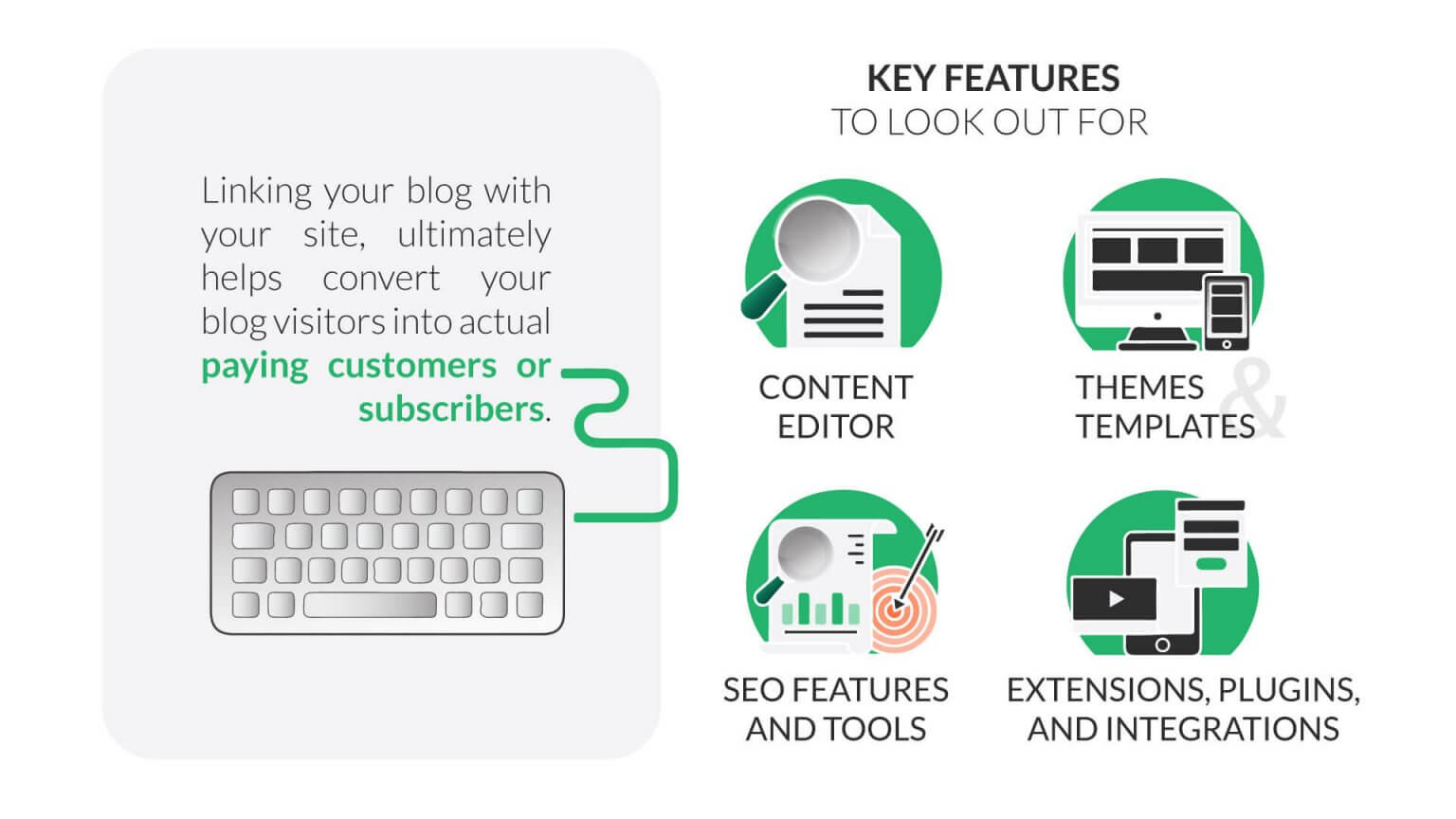 Linking your blog with your site, ultimately helps convert your blog visitors into actual paying customers or subscribers.

KEY FEATURES
TO LOOK OUT FOR

CONTENT EDITOR

THEMES & TEMPLATES

SEO FEATURES AND TOOLS

EXTENSIONS, PLUGINS, AND INTEGRATIONS